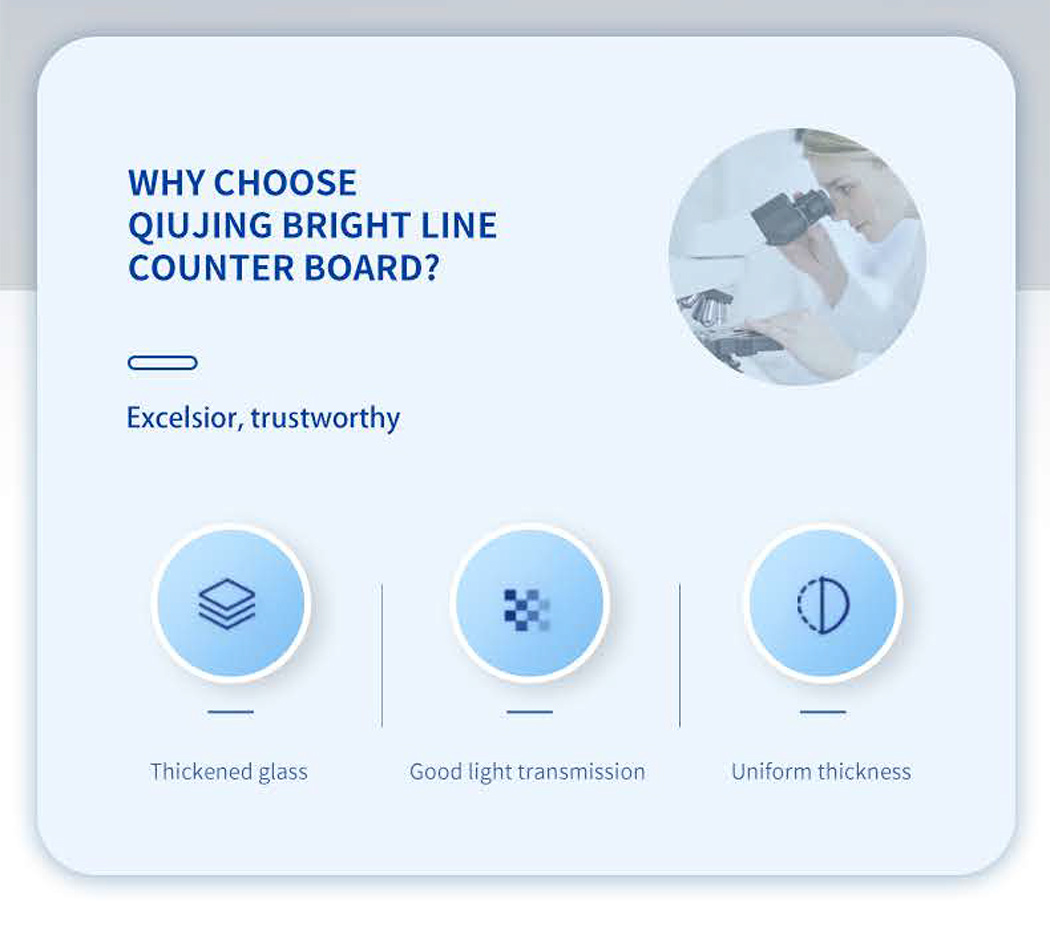 WHY CHOOSE QIUJING BRIGHT LINE COUNTER BOARD?

Excelsior, trustworthy

Thickened glass

Good light transmission

Uniform thickness